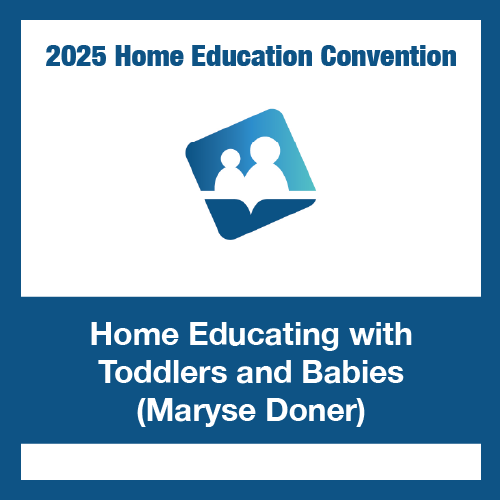 2025 Home Education Convention

Home Educating with Toddlers and Babies (Maryse Doner)